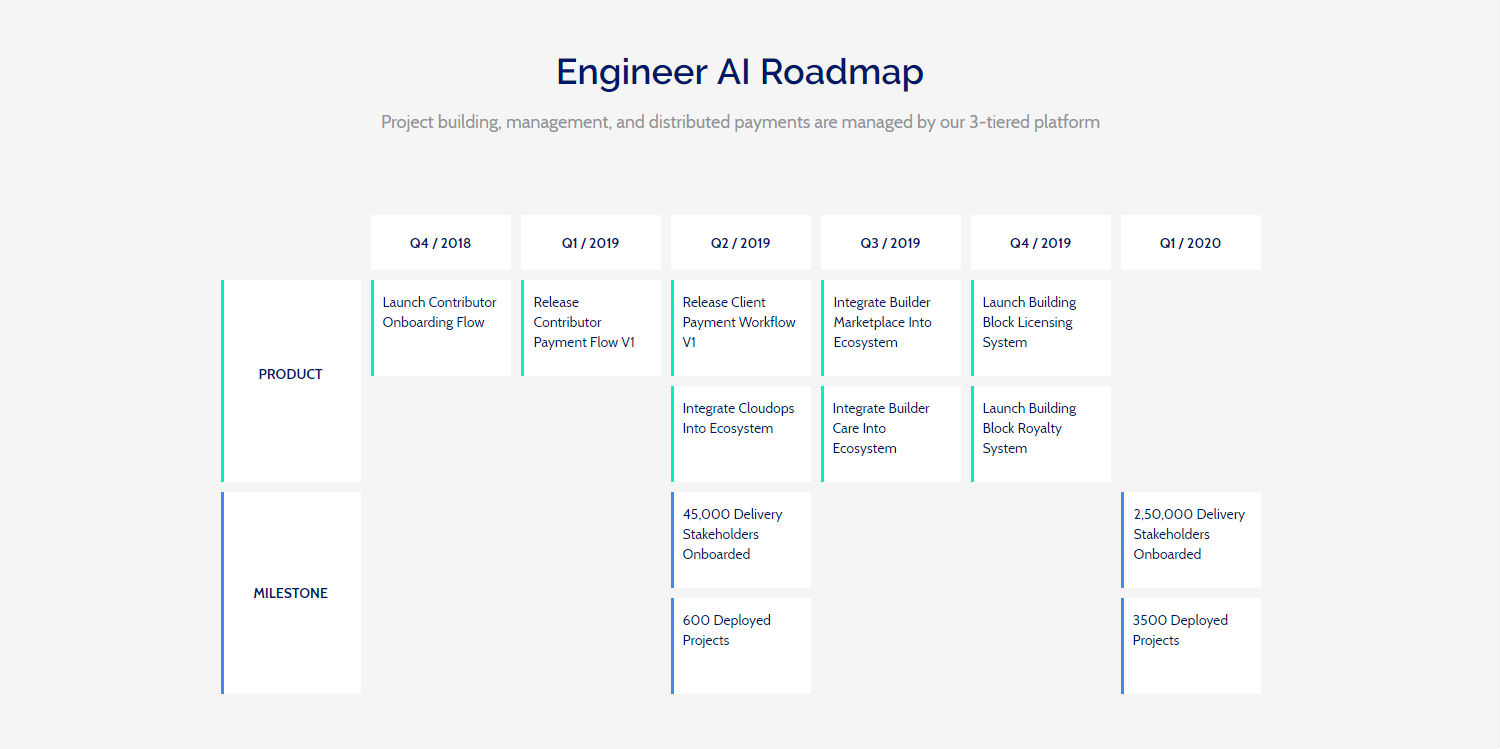 Engineer AI Roadmap

Project building, management, and distributed payments are managed by our 3-tiered platform

| | Q4 / 2018 | Q1 / 2019 | Q2 / 2019 | Q3 / 2019 | Q4 / 2019 | Q1 / 2020 |
|---|---|---|---|---|---|---|
| PRODUCT | Launch Contributor Onboarding Flow | Release Contributor Payment Flow V1 | Release Client Payment Workflow V1 | Integrate Builder Marketplace Into Ecosystem | Launch Building Block Licensing System | |
| | | | Integrate Cloudops Into Ecosystem | Integrate Builder Care Into Ecosystem | Launch Building Block Royalty System | |
| MILESTONE | | | 45,000 Delivery Stakeholders Onboarded | | | 2,50,000 Delivery Stakeholders Onboarded |
| | | | 600 Deployed Projects | | | 3500 Deployed Projects |